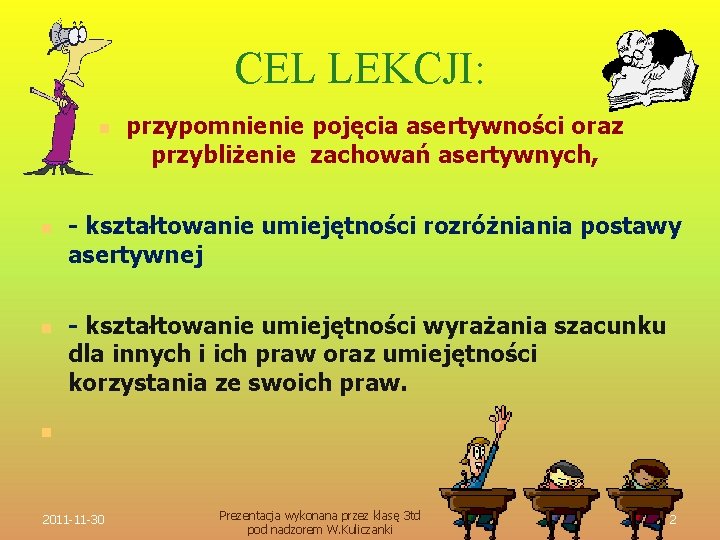 CEL LEKCJI:

przypomnienie pojęcia asertywności oraz przybliżenie zachowań asertywnych,

- kształtowanie umiejętności rozróżniania postawy asertywnej

- kształtowanie umiejętności wyrażania szacunku dla innych i ich praw oraz umiejętności korzystania ze swoich praw.

2011-11-30

Prezentacja wykonana przez klasę 3td pod nadzorem W.Kuliczanki

2